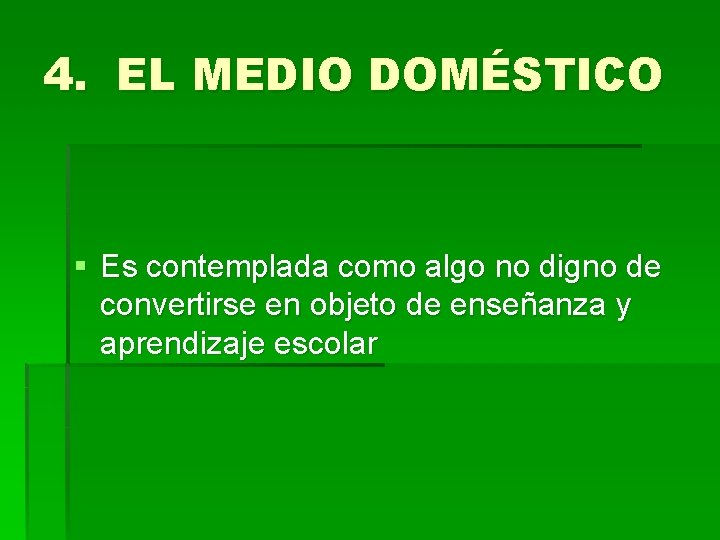 4. EL MEDIO DOMÉSTICO

▪ Es contemplada como algo no digno de convertirse en objeto de enseñanza y aprendizaje escolar